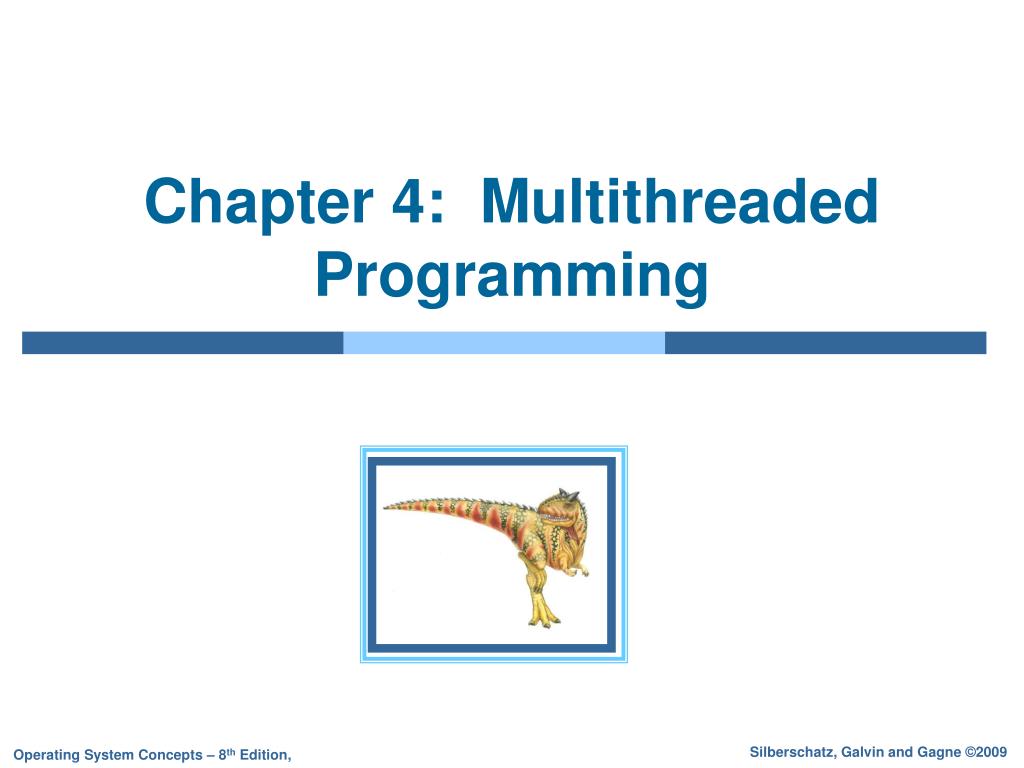 Chapter 4: Multithreaded Programming

Operating System Concepts – 8$^{th}$ Edition,

Silberschatz, Galvin and Gagne ©2009